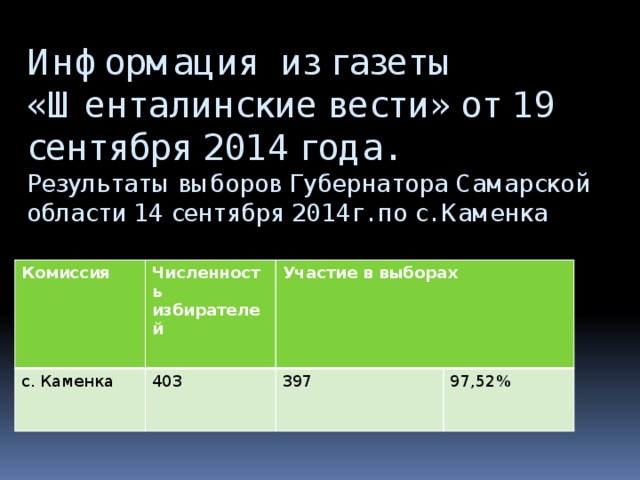 Информация из газеты «Шенталинские вести» от 19 сентября 2014 года.
Результаты выборов Губернатора Самарской области 14 сентября 2014г.по с.Каменка

| Комиссия | Численность избирателей | Участие в выборах | |
|---|---|---|---|
| с. Каменка | 403 | 397 | 97,52% |